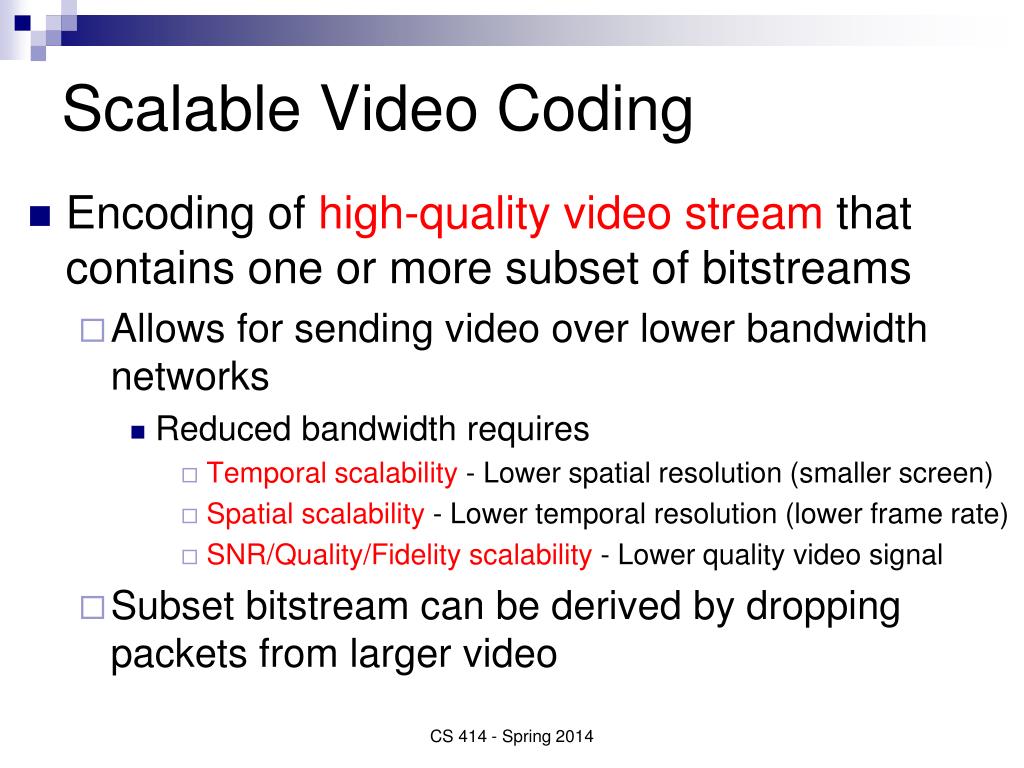 Scalable Video Coding

Encoding of high-quality video stream that contains one or more subset of bitstreams

Allows for sending video over lower bandwidth networks

Reduced bandwidth requires

Temporal scalability - Lower spatial resolution (smaller screen)

Spatial scalability - Lower temporal resolution (lower frame rate)

SNR/Quality/Fidelity scalability - Lower quality video signal

Subset bitstream can be derived by dropping packets from larger video

CS 414 - Spring 2014